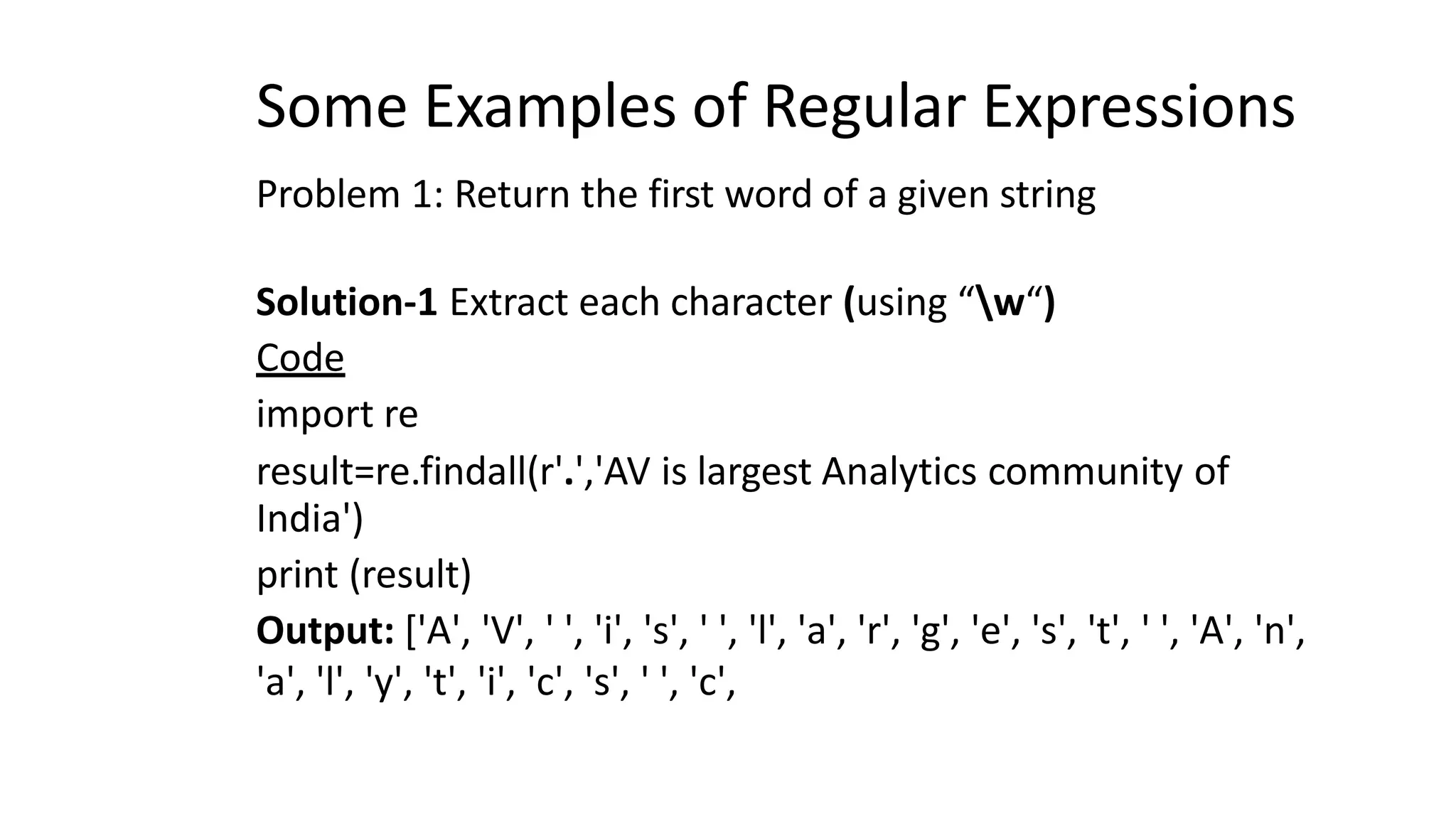 Some Examples of Regular Expressions

Problem 1: Return the first word of a given string

Solution-1 Extract each character (using “\w“)

Code

import re

result=re.findall(r'.','AV is largest Analytics community of India')

print (result)

Output: ['A', 'V', ' ', 'i', 's', ' ', 'l', 'a', 'r', 'g', 'e', 's', 't', ' ', 'A', 'n', 'a', 'l', 'y', 't', 'i', 'c', 's', ' ', 'c',